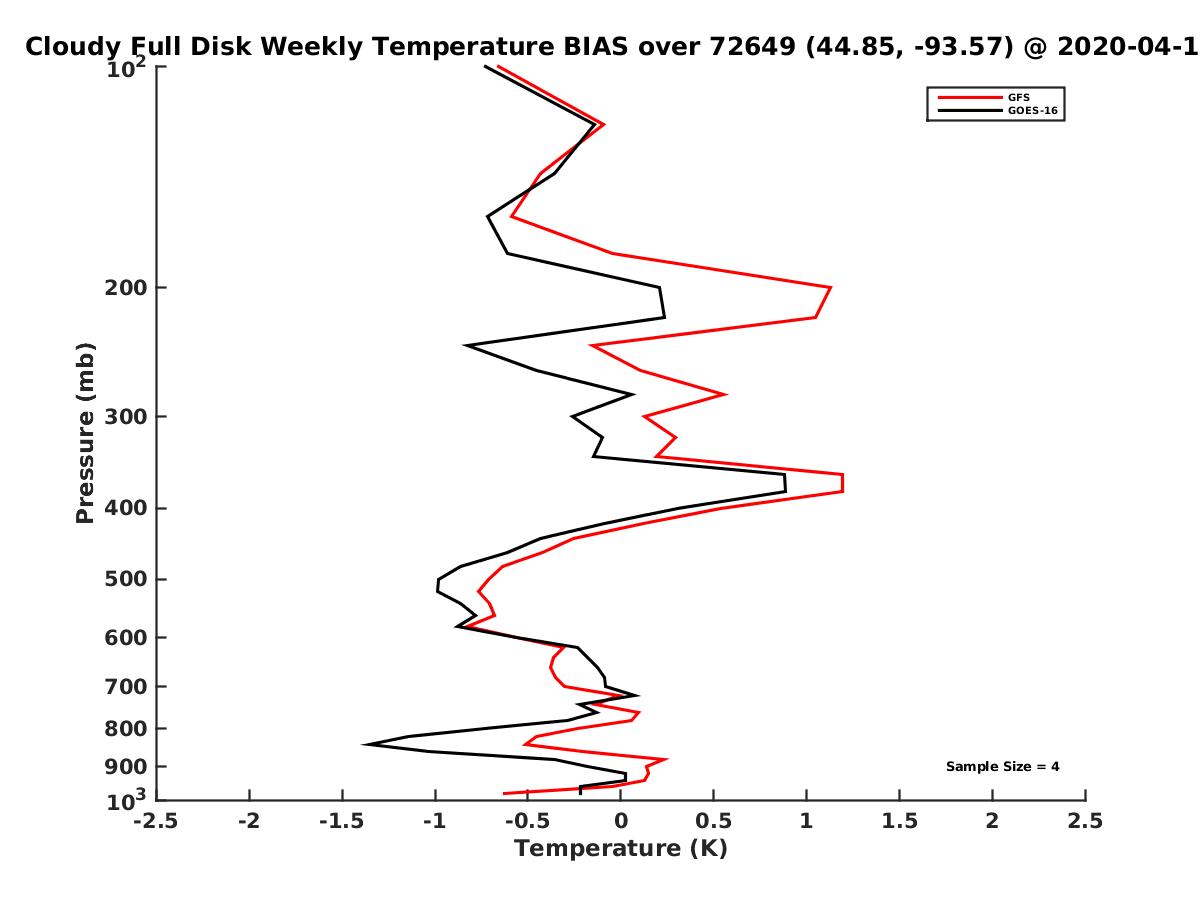 Cloudy Full Disk Weekly Temperature BIAS over 72649 (44.85, -93.57) @ 2020-04-1

GFS
GOES-16

Pressure (mb)

$10^2$
200
300
400
500
600
700
800
900
$10^3$

Sample Size = 4

-2.5 -2 -1.5 -1 -0.5 0 0.5 1 1.5 2 2.5
Temperature (K)